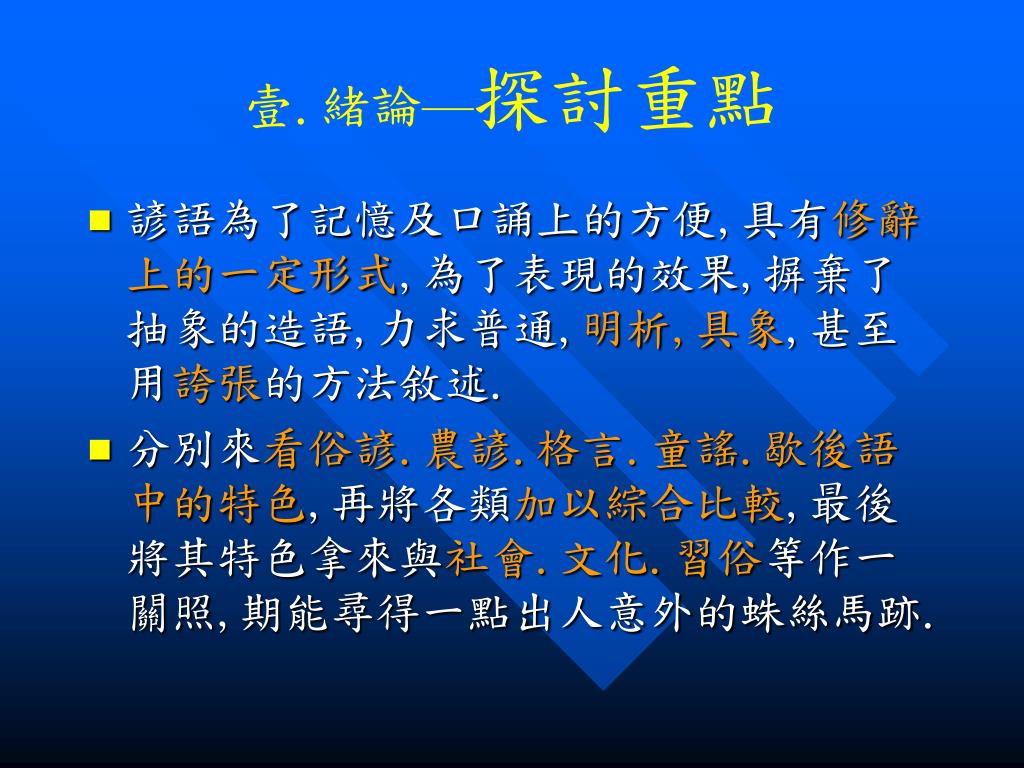 壹. 緒論—探討重點

■ 諺語為了記憶及口誦上的方便, 具有修辭上的一定形式, 為了表現的效果, 摒棄了抽象的造語, 力求普通, 明析, 具象, 甚至用誇張的方法敘述.

■ 分別來看俗諺. 農諺. 格言. 童謠. 歇後語中的特色, 再將各類加以綜合比較, 最後將其特色拿來與社會. 文化. 習俗等作一關照, 期能尋得一點出人意外的蛛絲馬跡.